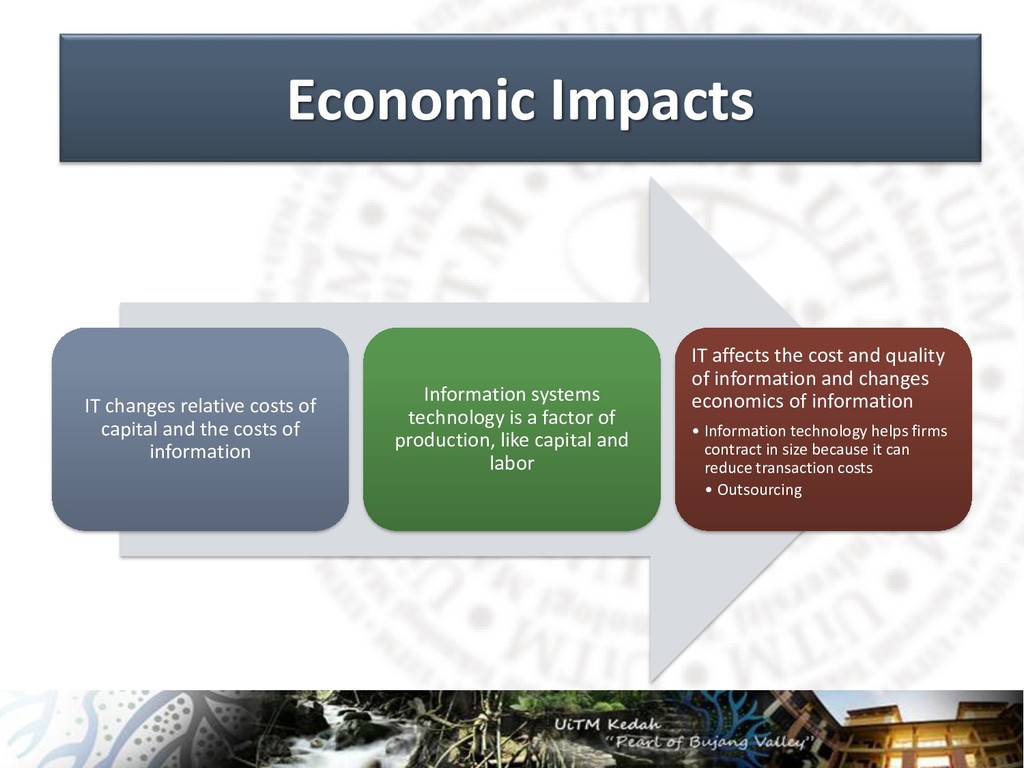 Economic Impacts

IT changes relative costs of capital and the costs of information

Information systems technology is a factor of production, like capital and labor

IT affects the cost and quality of information and changes economics of information

• Information technology helps firms contract in size because it can reduce transaction costs
• Outsourcing

UiTM Kedah
"Pearl of Bujang Valley"